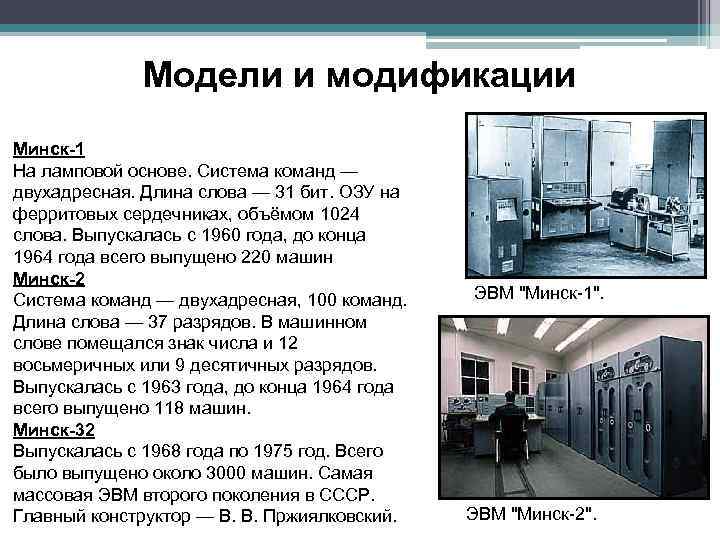 Модели и модификации

Минск-1
На ламповой основе. Система команд — двухадресная. Длина слова — 31 бит. ОЗУ на ферритовых сердечниках, объёмом 1024 слова. Выпускалась с 1960 года, до конца 1964 года всего выпущено 220 машин
Минск-2
Система команд — двухадресная, 100 команд. Длина слова — 37 разрядов. В машинном слове помещался знак числа и 12 восьмеричных или 9 десятичных разрядов. Выпускалась с 1963 года, до конца 1964 года всего выпущено 118 машин.
Минск-32
Выпускалась с 1968 года по 1975 год. Всего было выпущено около 3000 машин. Самая массовая ЭВМ второго поколения в СССР. Главный конструктор — В. В. Пржиялковский.

ЭВМ "Минск-1".

ЭВМ "Минск-2".